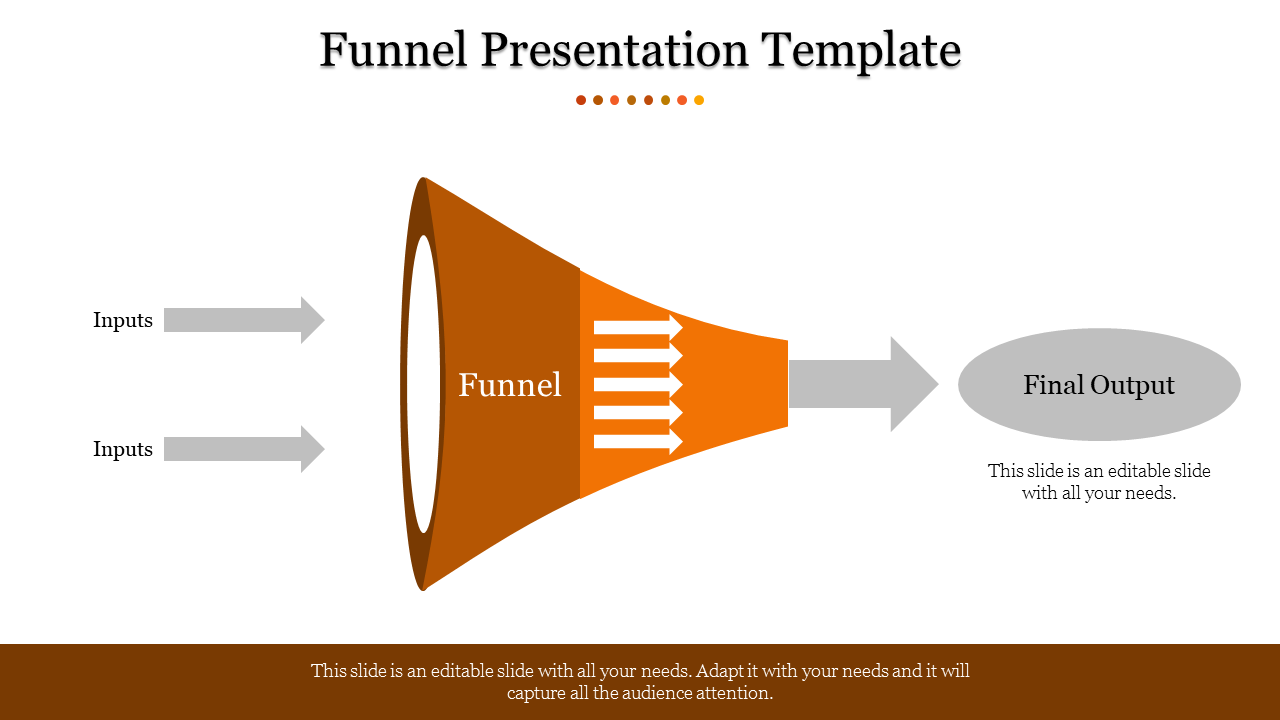 Funnel Presentation Template

Inputs

Inputs

Funnel

Final Output

This slide is an editable slide with all your needs.

This slide is an editable slide with all your needs. Adapt it with your needs and it will capture all the audience attention.